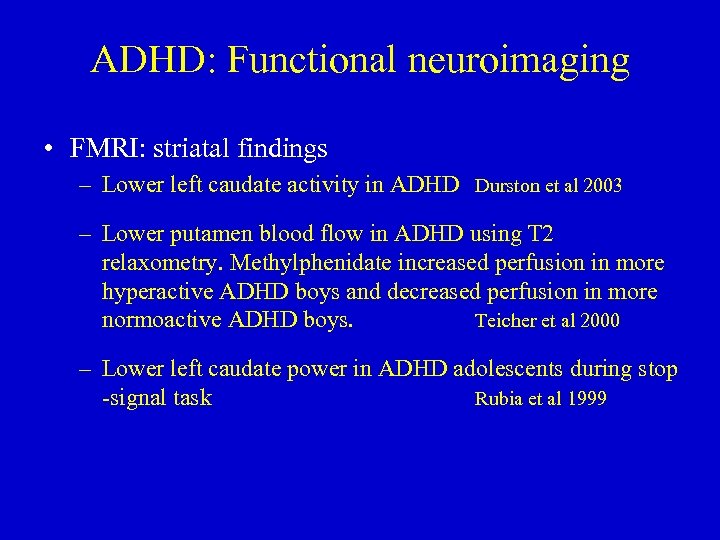 ADHD: Functional neuroimaging

• FMRI: striatal findings
– Lower left caudate activity in ADHD Durston et al 2003
– Lower putamen blood flow in ADHD using T2 relaxometry. Methylphenidate increased perfusion in more hyperactive ADHD boys and decreased perfusion in more normoactive ADHD boys. Teicher et al 2000
– Lower left caudate power in ADHD adolescents during stop -signal task Rubia et al 1999